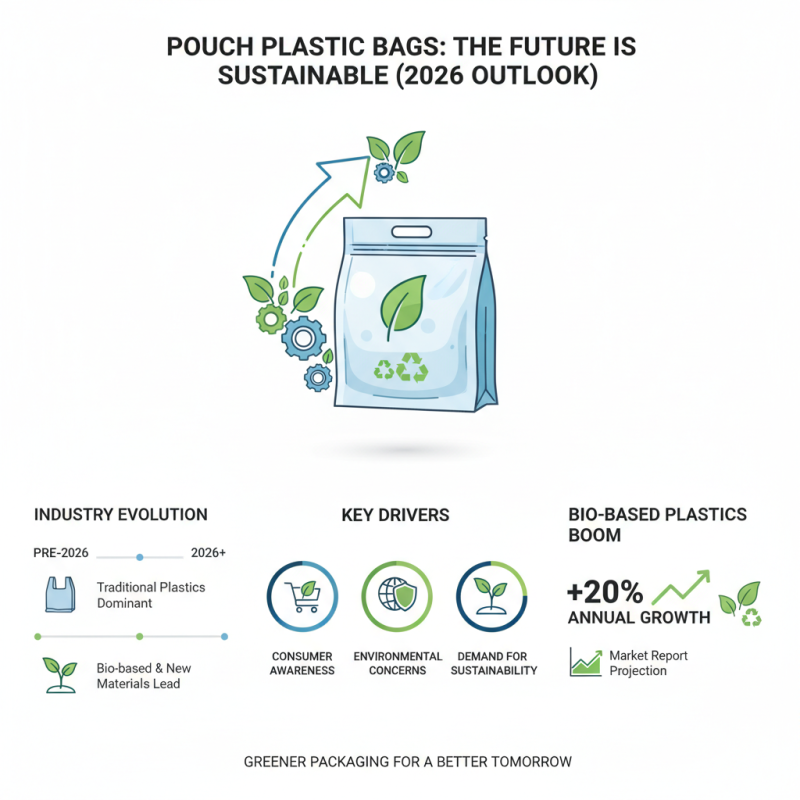 POUCH PLASTIC BAGS: THE FUTURE IS SUSTAINABLE (2026 OUTLOOK)

INDUSTRY EVOLUTION

PRE-2026

2026+

Traditional Plastics Dominant

Bio-based & New Materials Lead

KEY DRIVERS

CONSUMER AWARENESS

ENVIRONMENTAL CONCERNS

DEMAND FOR SUSTAINABILITY

BIO-BASED PLASTICS BOOM

+20% ANNUAL GROWTH

Market Report Projection

GREENER PACKAGING FOR A BETTER TOMORROW